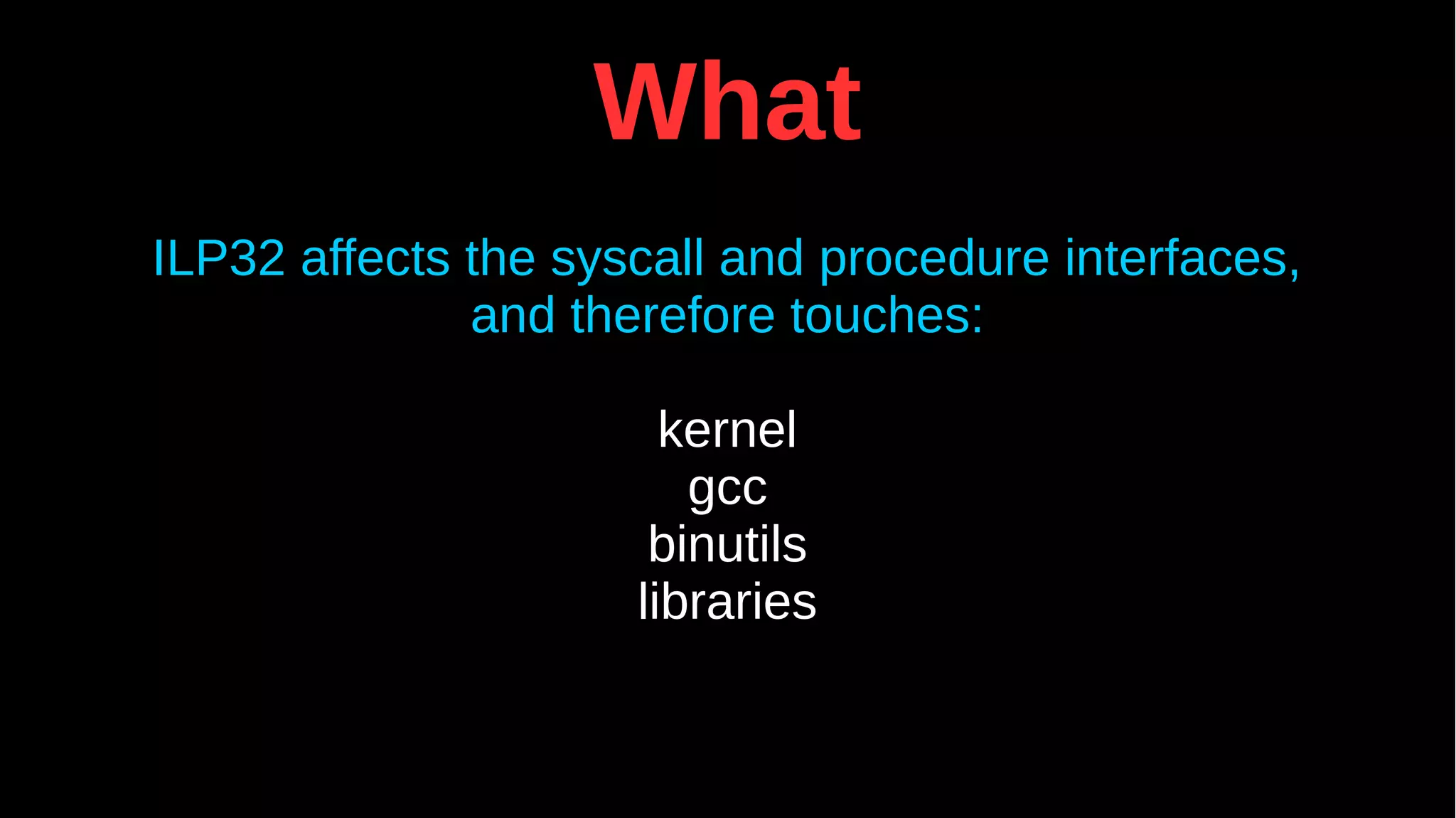 What

ILP32 affects the syscall and procedure interfaces, and therefore touches:

kernel
gcc
binutils
libraries